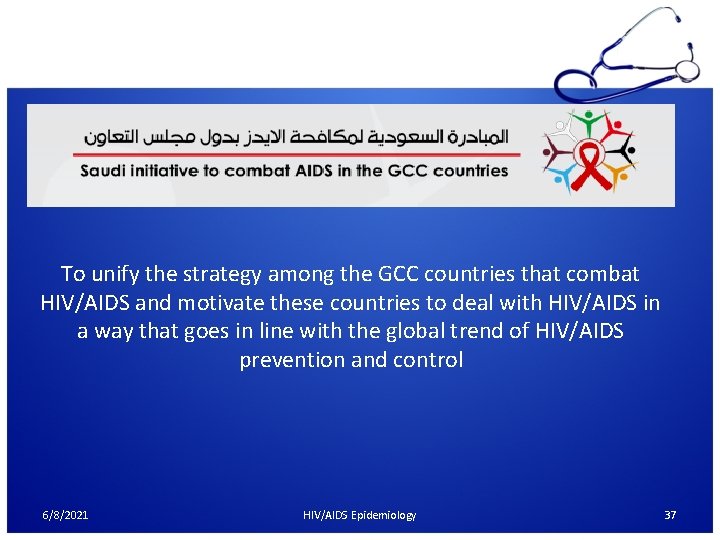 المبادرة السعودية لمكافحة الايدز بدول مجلس التعاون
Saudi initiative to combat AIDS in the GCC countries

To unify the strategy among the GCC countries that combat HIV/AIDS and motivate these countries to deal with HIV/AIDS in a way that goes in line with the global trend of HIV/AIDS prevention and control

6/8/2021
HIV/AIDS Epidemiology
37